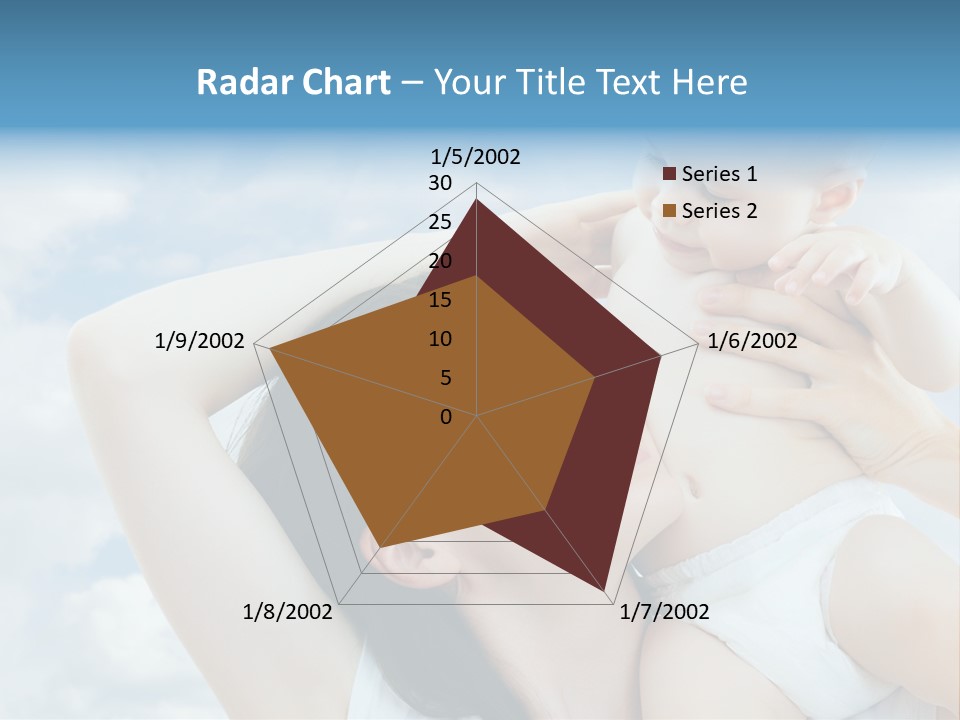 Radar Chart – Your Title Text Here

1/5/2002
30
25
20
15
10
5
0
1/6/2002
1/7/2002
1/8/2002
1/9/2002

Series 1
Series 2